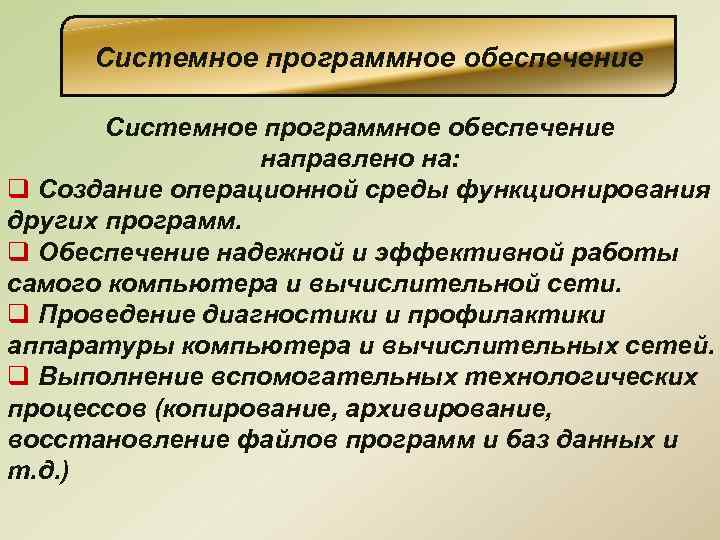 Системное программное обеспечение

Системное программное обеспечение направлено на:

❑ Создание операционной среды функционирования других программ.

❑ Обеспечение надежной и эффективной работы самого компьютера и вычислительной сети.

❑ Проведение диагностики и профилактики аппаратуры компьютера и вычислительных сетей.

❑ Выполнение вспомогательных технологических процессов (копирование, архивирование, восстановление файлов программ и баз данных и т.д.)